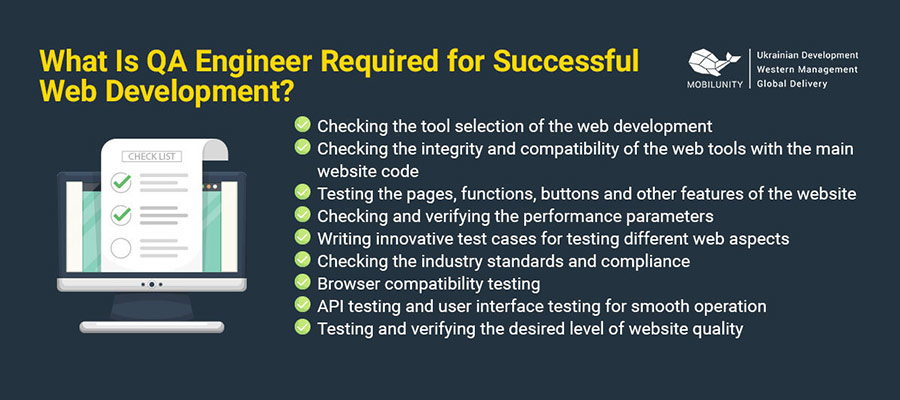 What Is QA Engineer Required for Successful Web Development?

MOBILUNITY
Ukrainian Development
Western Management
Global Delivery

CHECK LIST

Checking the tool selection of the web development
Checking the integrity and compatibility of the web tools with the main website code
Testing the pages, functions, buttons and other features of the website
Checking and verifying the performance parameters
Writing innovative test cases for testing different web aspects
Checking the industry standards and compliance
Browser compatibility testing
API testing and user interface testing for smooth operation
Testing and verifying the desired level of website quality